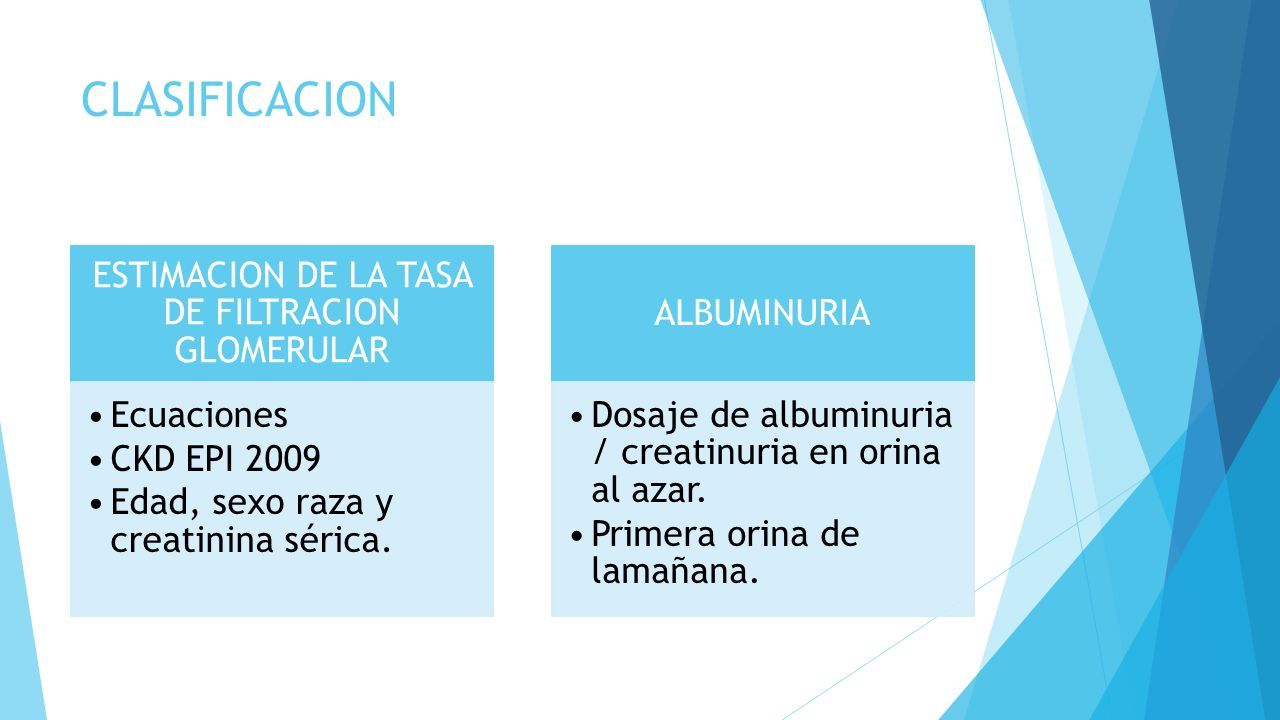 CLASIFICACION

ESTIMACION DE LA TASA DE FILTRACION GLOMERULAR

• Ecuaciones
• CKD EPI 2009
• Edad, sexo raza y creatinina sérica.

ALBUMINURIA

• Dosaje de albuminuria / creatinuria en orina al azar.
• Primera orina de lamañana.